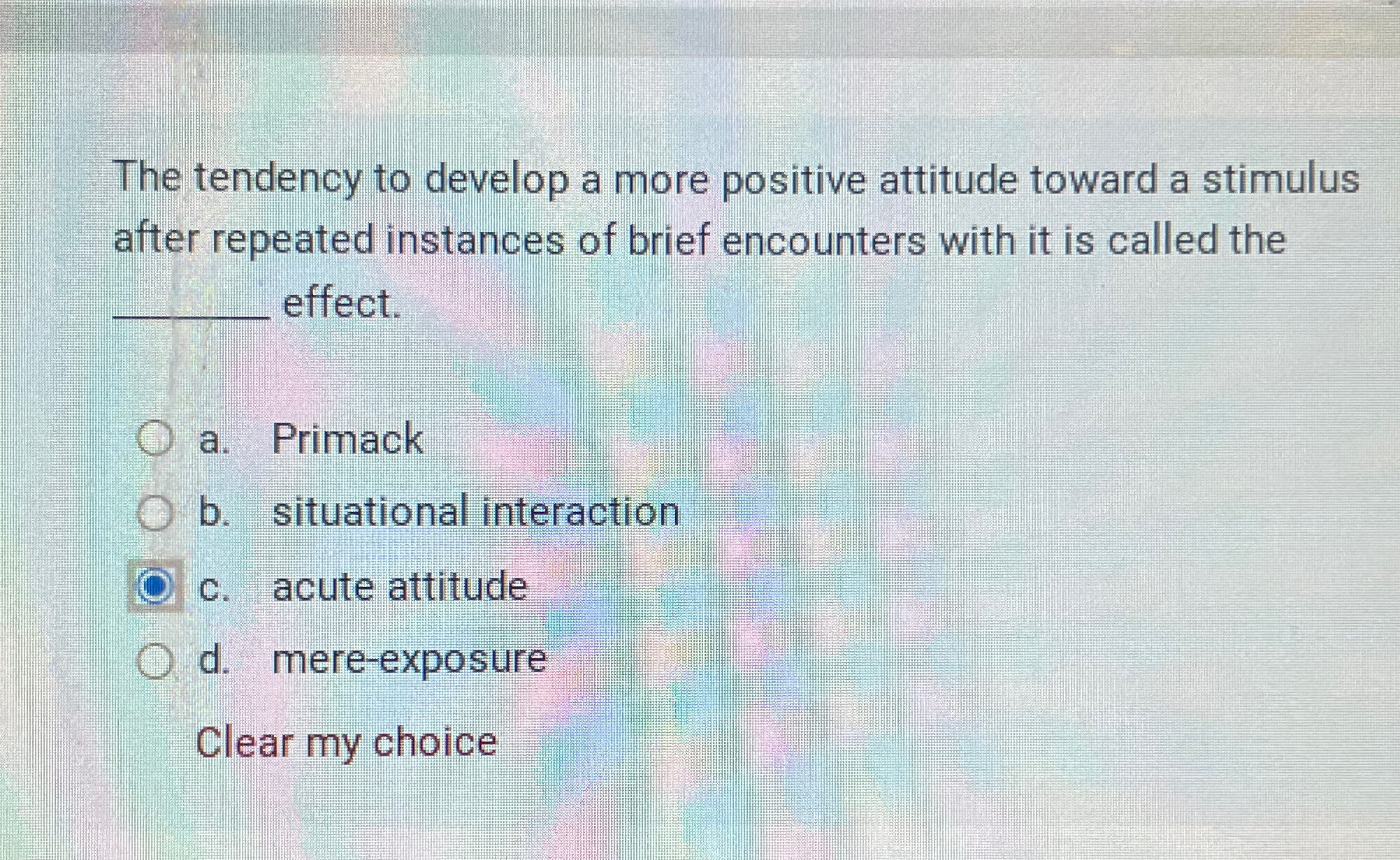 The tendency to develop a more positive attitude toward a stimulus after repeated instances of brief encounters with it is called the ________ effect.

a. Primack
b. situational interaction
c. acute attitude
d. mere-exposure

Clear my choice